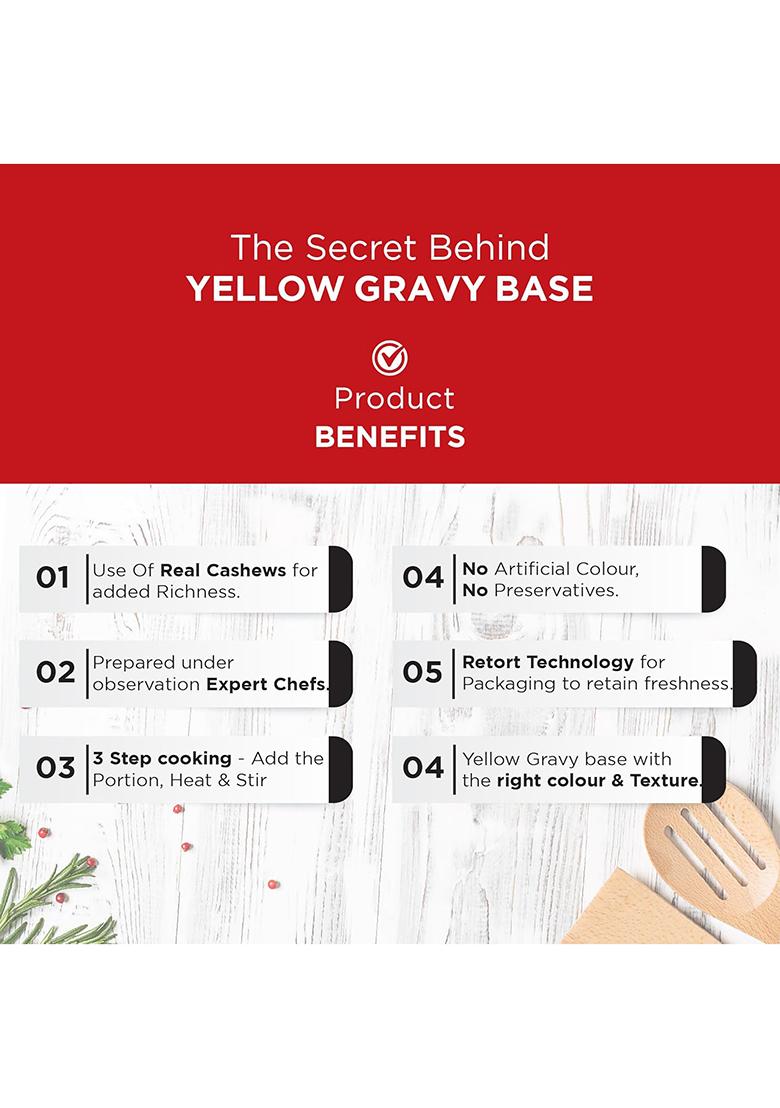 The Secret Behind
YELLOW GRAVY BASE

Product
BENEFITS

01 Use Of Real Cashews for added Richness.

02 Prepared under observation Expert Chefs.

03 3 Step cooking - Add the Portion, Heat & Stir

04 No Artificial Colour, No Preservatives.

05 Retort Technology for Packaging to retain freshness.

04 Yellow Gravy base with the right colour & Texture.